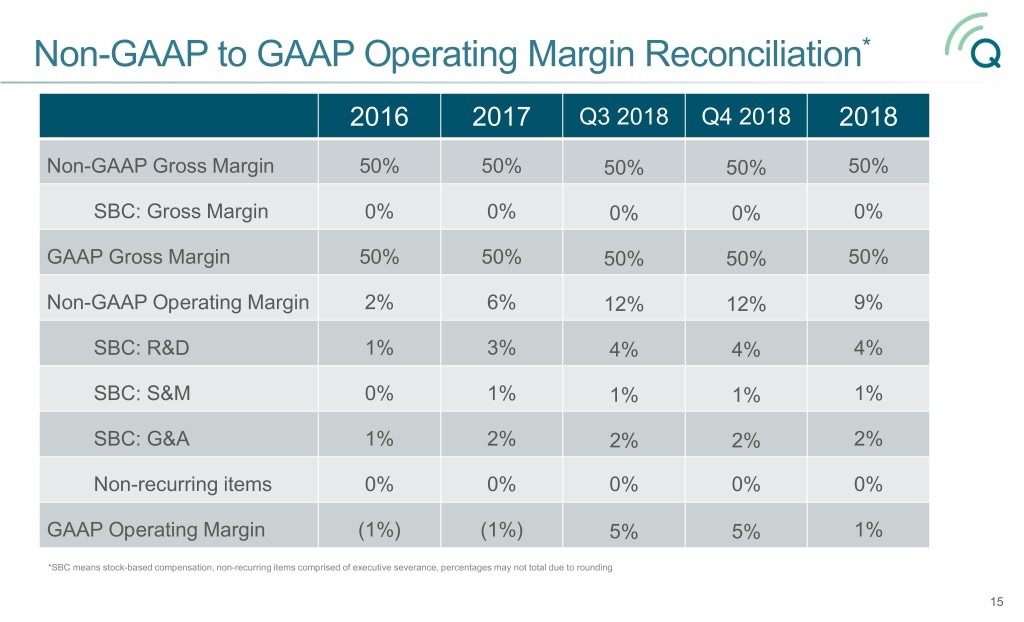 Non-GAAP to GAAP Operating Margin Reconciliation*

Q

| | 2016 | 2017 | Q3 2018 | Q4 2018 | 2018 |
|---|---|---|---|---|---|
| Non-GAAP Gross Margin | 50% | 50% | 50% | 50% | 50% |
| SBC: Gross Margin | 0% | 0% | 0% | 0% | 0% |
| GAAP Gross Margin | 50% | 50% | 50% | 50% | 50% |
| Non-GAAP Operating Margin | 2% | 6% | 12% | 12% | 9% |
| SBC: R&D | 1% | 3% | 4% | 4% | 4% |
| SBC: S&M | 0% | 1% | 1% | 1% | 1% |
| SBC: G&A | 1% | 2% | 2% | 2% | 2% |
| Non-recurring items | 0% | 0% | 0% | 0% | 0% |
| GAAP Operating Margin | (1%) | (1%) | 5% | 5% | 1% |

*SBC means stock-based compensation, non-recurring items comprised of executive severance, percentages may not total due to rounding

15